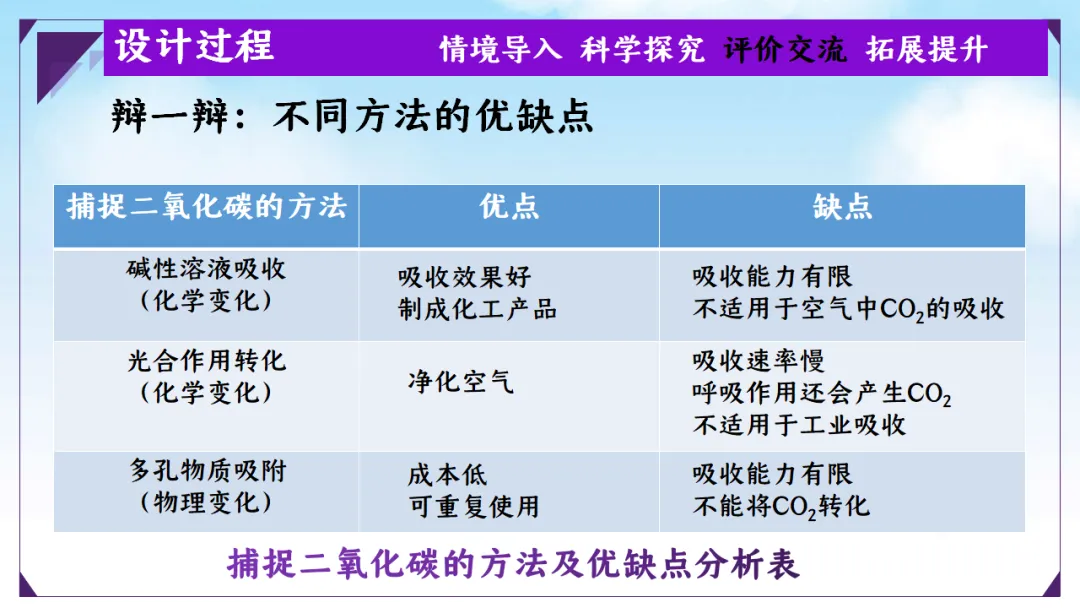 设计过程 情境导入 科学探究 评价交流 拓展提升

辩一辩：不同方法的优缺点

| 捕捉二氧化碳的方法 | 优点 | 缺点 |
|---|---|---|
| 碱性溶液吸收（化学变化） | 吸收效果好 制成化工产品 | 吸收能力有限 不适用于空气中$CO_2$的吸收 |
| 光合作用转化（化学变化） | 净化空气 | 吸收速率慢 呼吸作用还会产生$CO_2$ 不适用于工业吸收 |
| 多孔物质吸附（物理变化） | 成本低 可重复使用 | 吸收能力有限 不能将$CO_2$转化 |

捕捉二氧化碳的方法及优缺点分析表